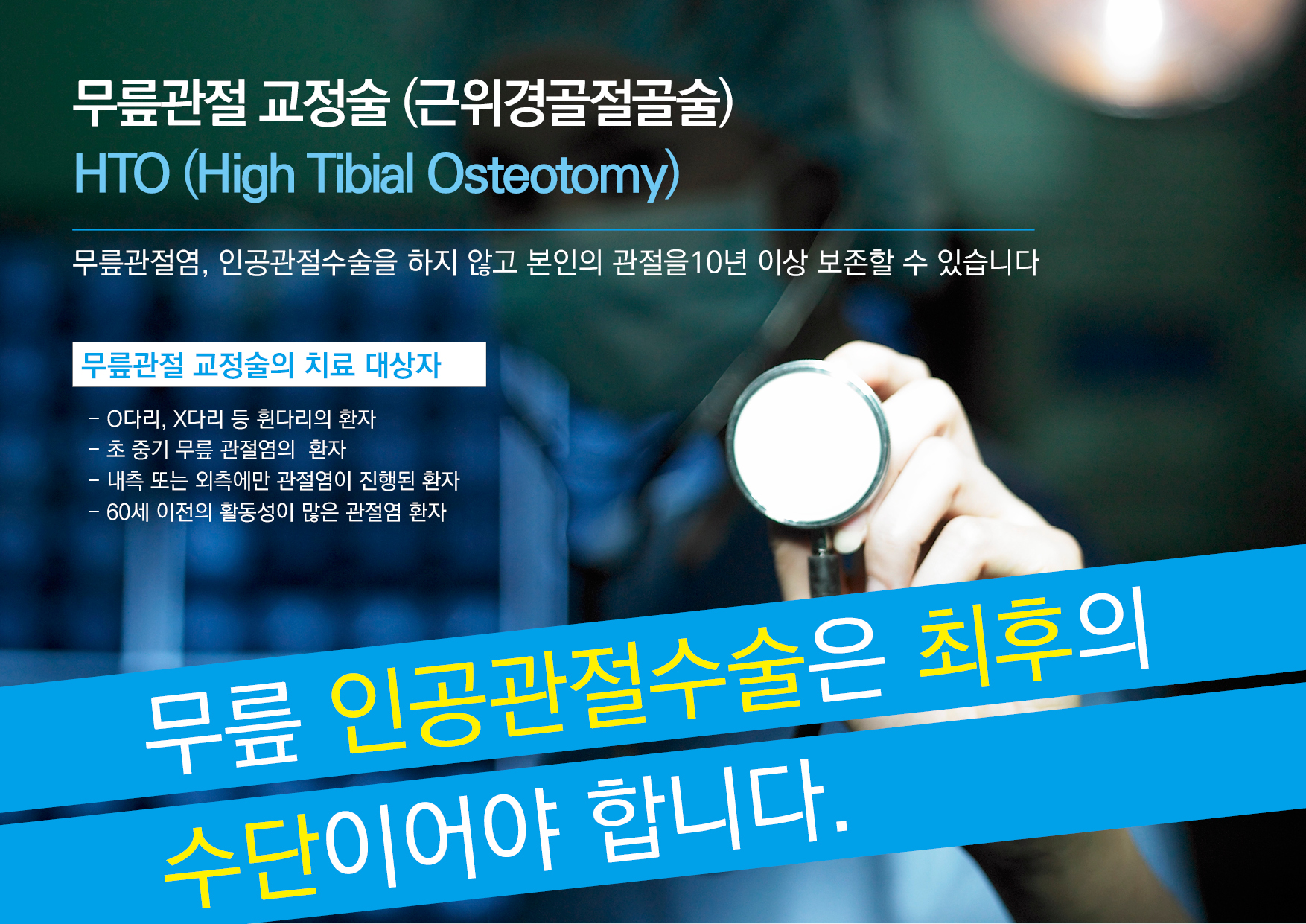 무릎관절 교정술 (근위경골절골술)
HTO (High Tibial Osteotomy)

무릎관절염, 인공관절수술을 하지 않고 본인의 관절을10년 이상 보존할 수 있습니다

무릎관절 교정술의 치료 대상자

- O다리, X다리 등 휜다리의 환자
- 초 중기 무릎 관절염의 환자
- 내측 또는 외측에만 관절염이 진행된 환자
- 60세 이전의 활동성이 많은 관절염 환자

무릎 인공관절수술은 최후의 수단이어야 합니다.